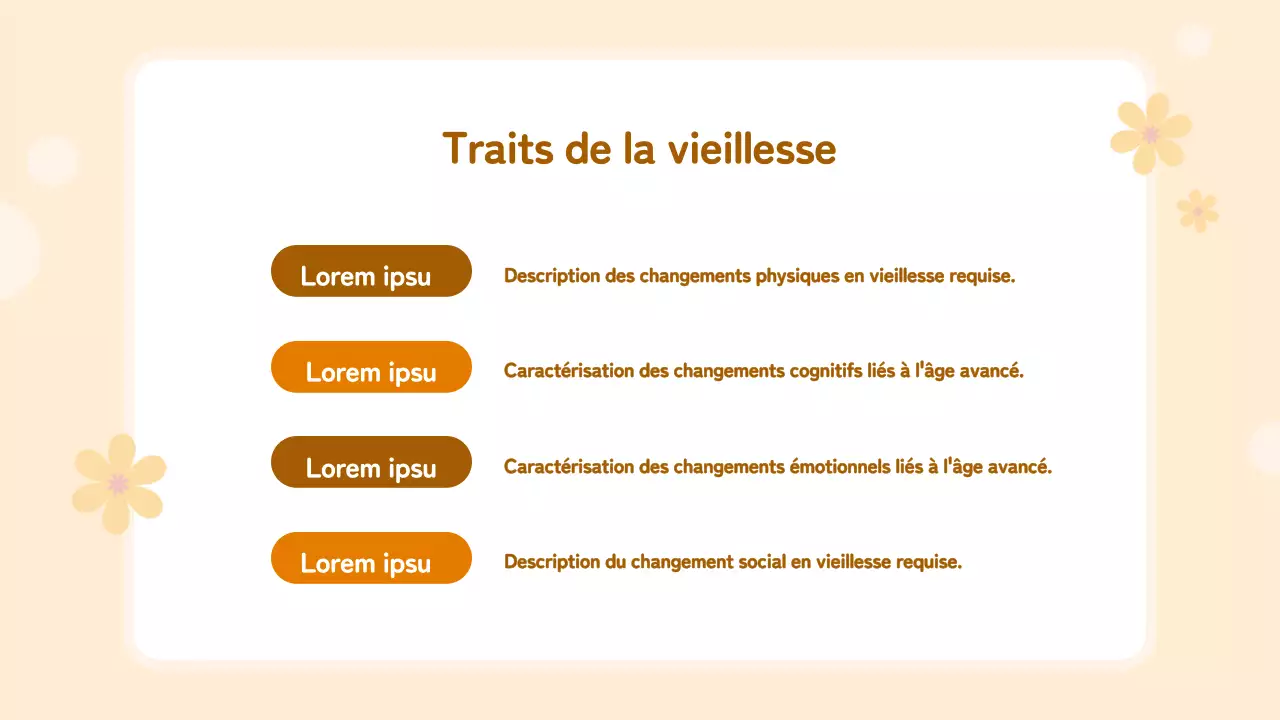 Traits de la vieillesse

Lorem ipsu

Description des changements physiques en vieillesse requise.

Lorem ipsu

Caractérisation des changements cognitifs liés à l'âge avancé.

Lorem ipsu

Caractérisation des changements émotionnels liés à l'âge avancé.

Lorem ipsu

Description du changement social en vieillesse requise.